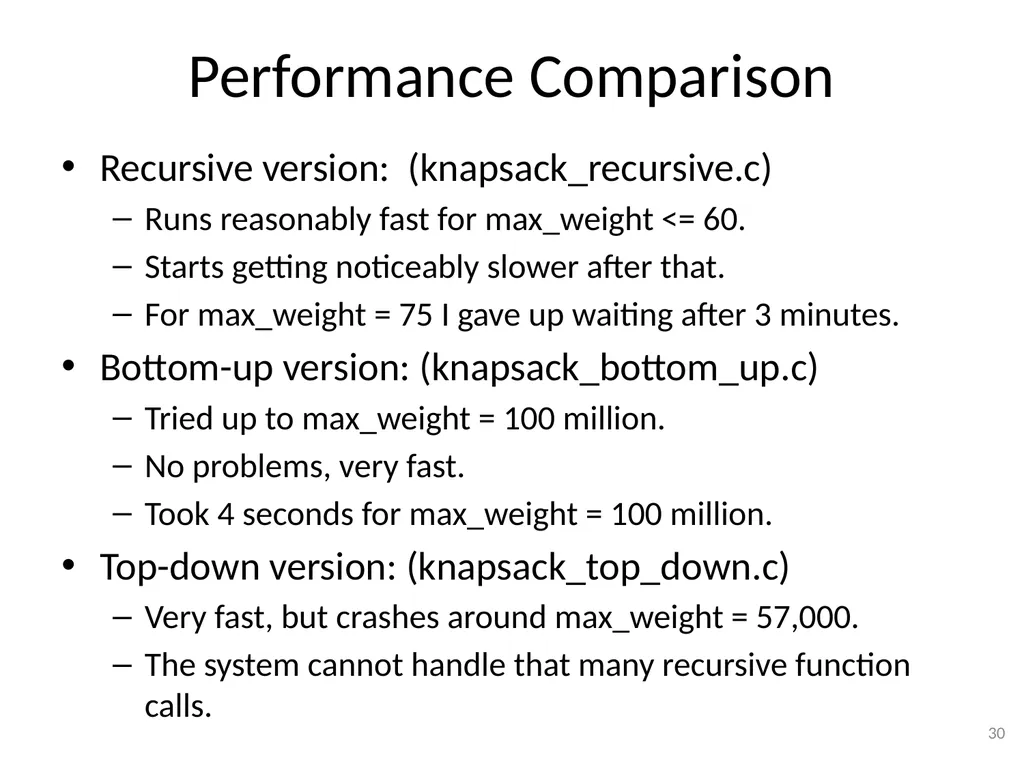 Performance Comparison

• Recursive version: (knapsack_recursive.c)
– Runs reasonably fast for max_weight <= 60.
– Starts getting noticeably slower after that.
– For max_weight = 75 I gave up waiting after 3 minutes.

• Bottom-up version: (knapsack_bottom_up.c)
– Tried up to max_weight = 100 million.
– No problems, very fast.
– Took 4 seconds for max_weight = 100 million.

• Top-down version: (knapsack_top_down.c)
– Very fast, but crashes around max_weight = 57,000.
– The system cannot handle that many recursive function calls.

30